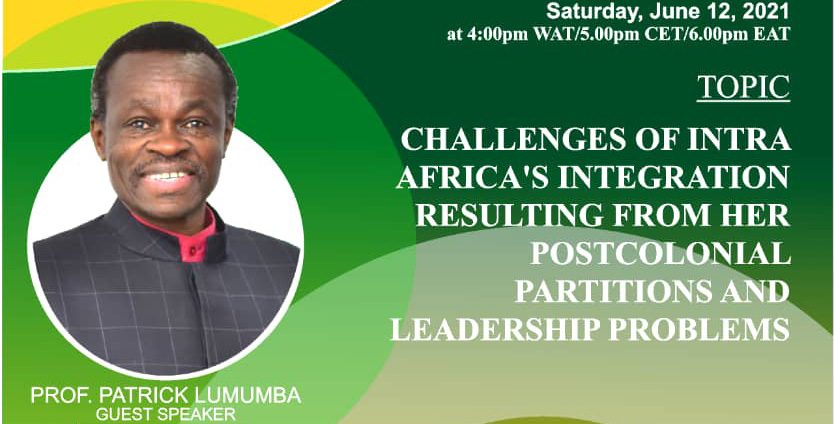 Saturday, June 12, 2021
at 4:00pm WAT/5.00pm CET/6.00pm EAT

TOPIC

CHALLENGES OF INTRA AFRICA'S INTEGRATION RESULTING FROM HER POSTCOLONIAL PARTITIONS AND LEADERSHIP PROBLEMS

PROF. PATRICK LUMUMBA
GUEST SPEAKER